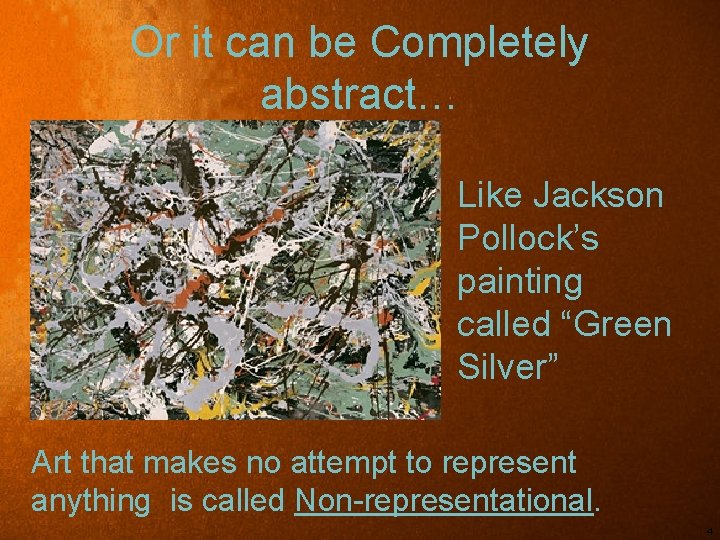 Or it can be Completely abstract…

Like Jackson Pollock's painting called "Green Silver"

Art that makes no attempt to represent anything is called Non-representational.

4